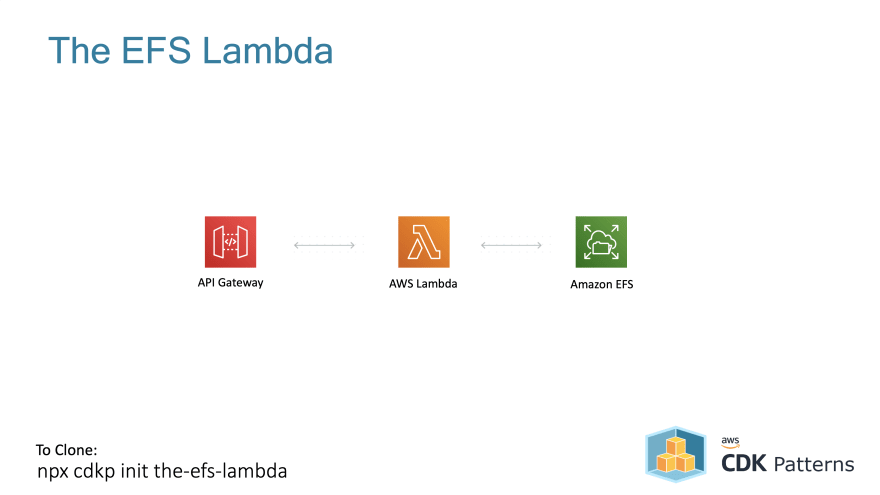 The EFS Lambda

API Gateway

AWS Lambda

Amazon EFS

To Clone:
npx cdkp init the-efs-lambda

aws
CDK Patterns